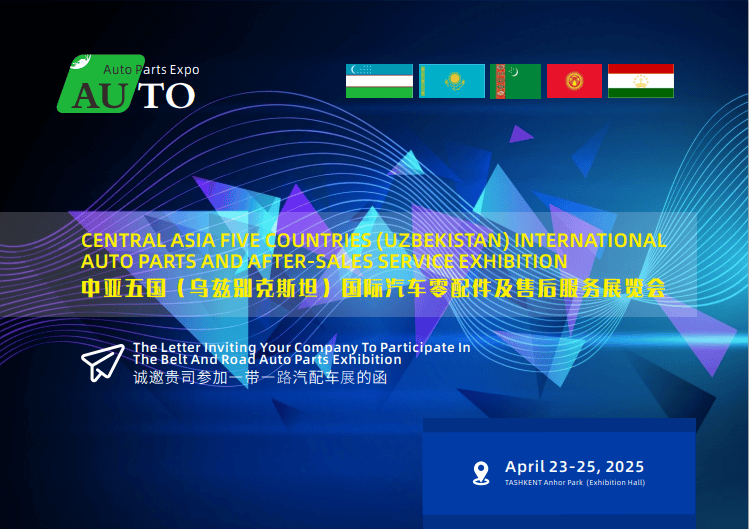 Auto Parts Expo
AUTO

CENTRAL ASIA FIVE COUNTRIES (UZBEKISTAN) INTERNATIONAL AUTO PARTS AND AFTER-SALES SERVICE EXHIBITION
中亚五国（乌兹别克斯坦）国际汽车零配件及售后服务展览会

The Letter Inviting Your Company To Participate In The Belt And Road Auto Parts Exhibition
诚邀贵司参加一带一路汽配车展的函

April 23-25, 2025
TASHKENT Anhor Park (Exhibition Hall)